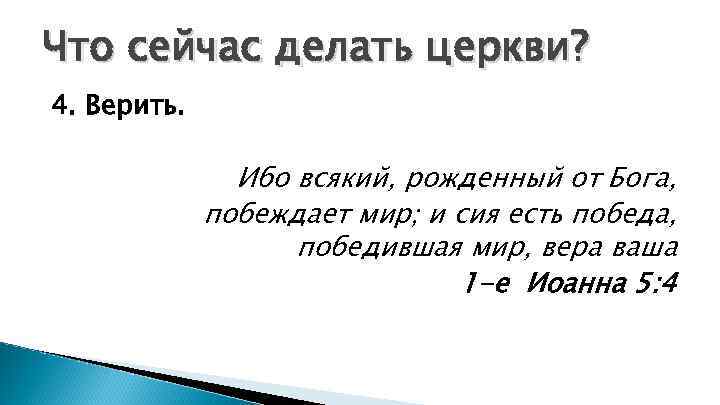 Что сейчас делать церкви?

4. Верить.

Ибо всякий, рожденный от Бога, побеждает мир; и сия есть победа, победившая мир, вера ваша
1-е Иоанна 5:4